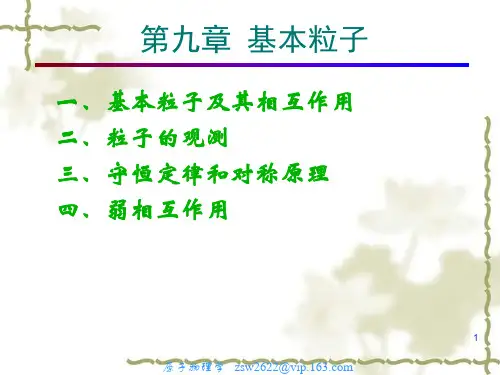 第九章 基本粒子

一、基本粒子及其相互作用

二、粒子的观测

三、守恒定律和对称原理

四、弱相互作用

1

原子物理学 zsw2622@vip.163.com